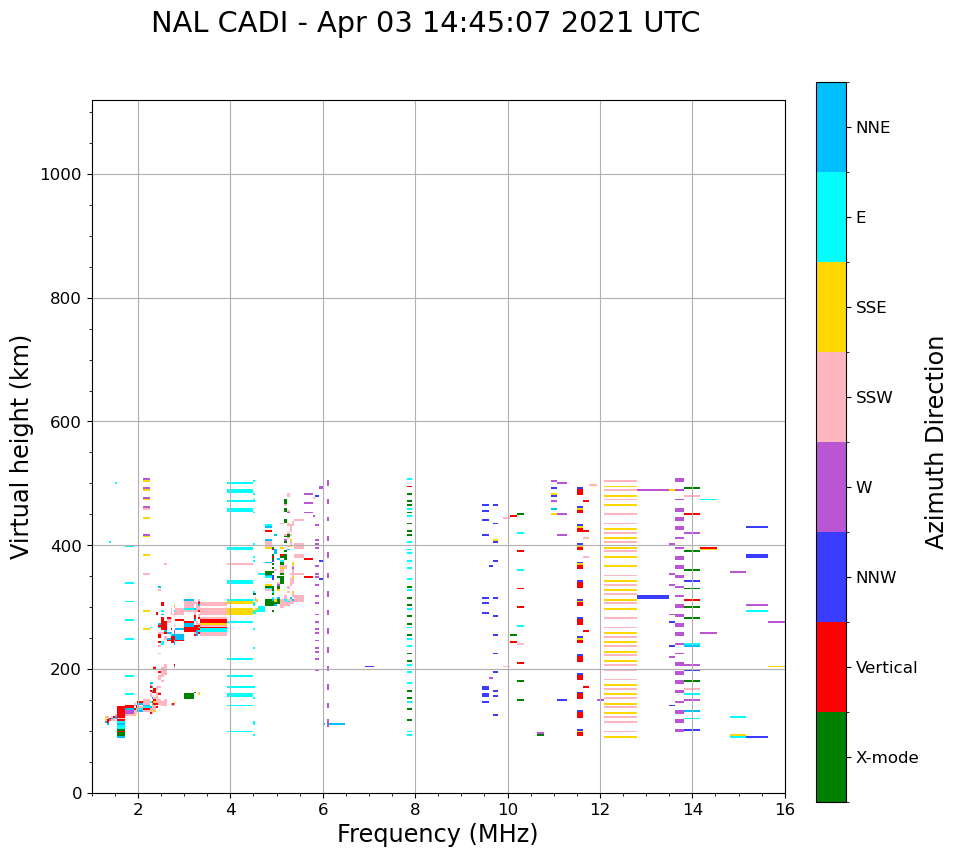 NAL CADI - Apr 03 14:45:07 2021 UTC

Virtual height (km)

1000
800
600
400
200
0

2
4
6
8
10
12
14
16

Frequency (MHz)

NNE
E
SSE
SSW
W
NNW
Vertical
X-mode

Azimuth Direction